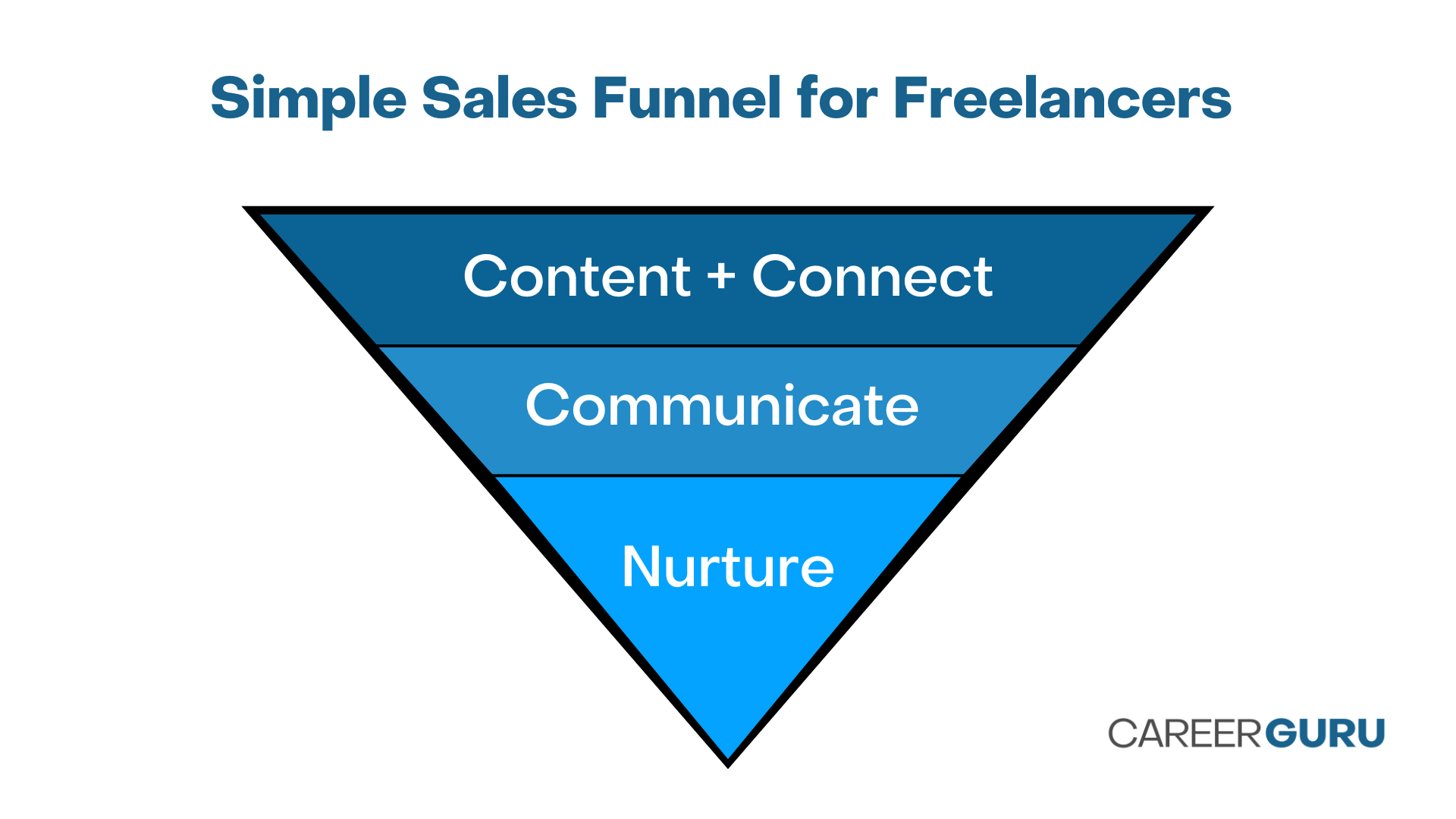 Simple Sales Funnel for Freelancers

Content + Connect

Communicate

Nurture

CAREERGURU